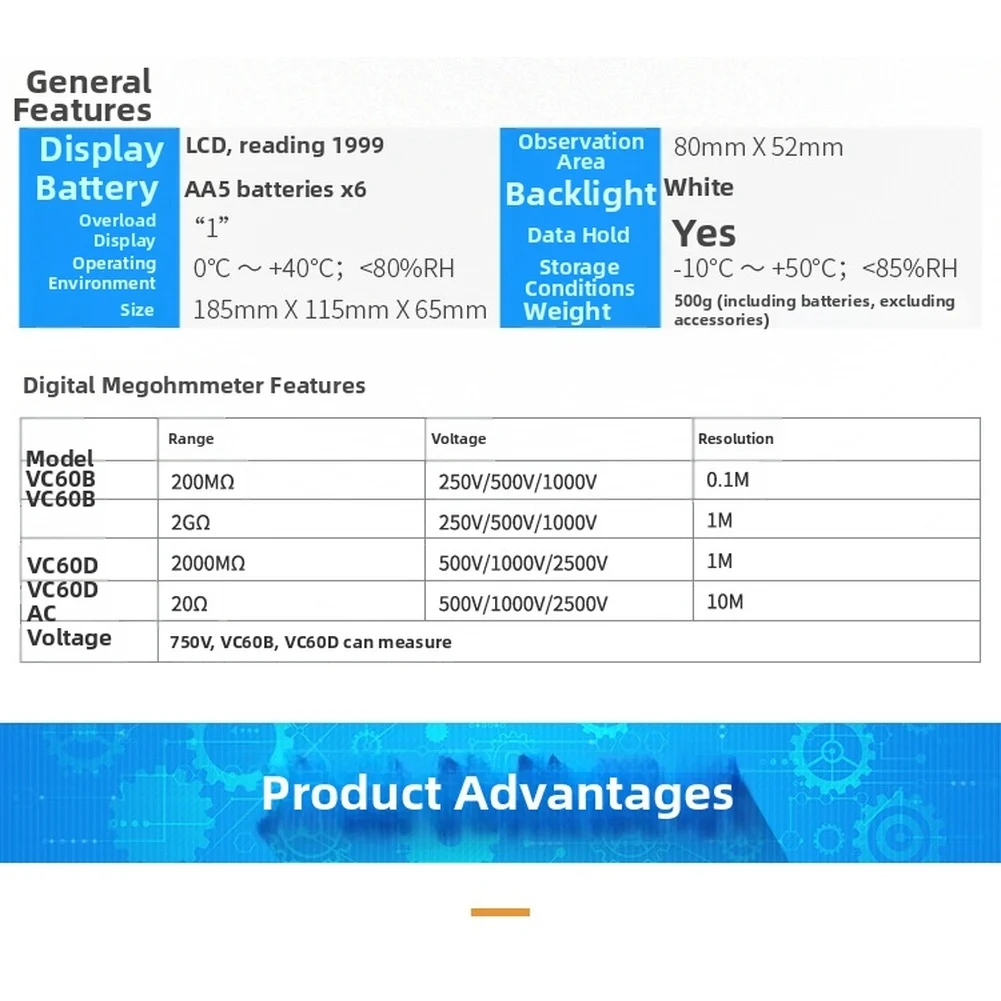 General Features

| Display | LCD, reading 1999 | Observation Area | 80mm X 52mm |
|---|---|---|---|
| Battery | AA5 batteries x6 | Backlight | White |
| Overload Display | “1” | Data Hold | Yes |
| Operating Environment | 0°C ～ +40°C; <80%RH | Storage Conditions | -10°C ～ +50°C; <85%RH |
| Size | 185mm X 115mm X 65mm | Weight | 500g (including batteries, excluding accessories) |

Digital Megohmmeter Features

| Model | Range | Voltage | Resolution |
|---|---|---|---|
| VC60B | 200MΩ | 250V/500V/1000V | 0.1M |
| VC60B | 2GΩ | 250V/500V/1000V | 1M |
| VC60D | 2000MΩ | 500V/1000V/2500V | 1M |
| VC60D | 20Ω | 500V/1000V/2500V | 10M |
| AC Voltage | 750V, VC60B, VC60D can measure | | |

Product Advantages